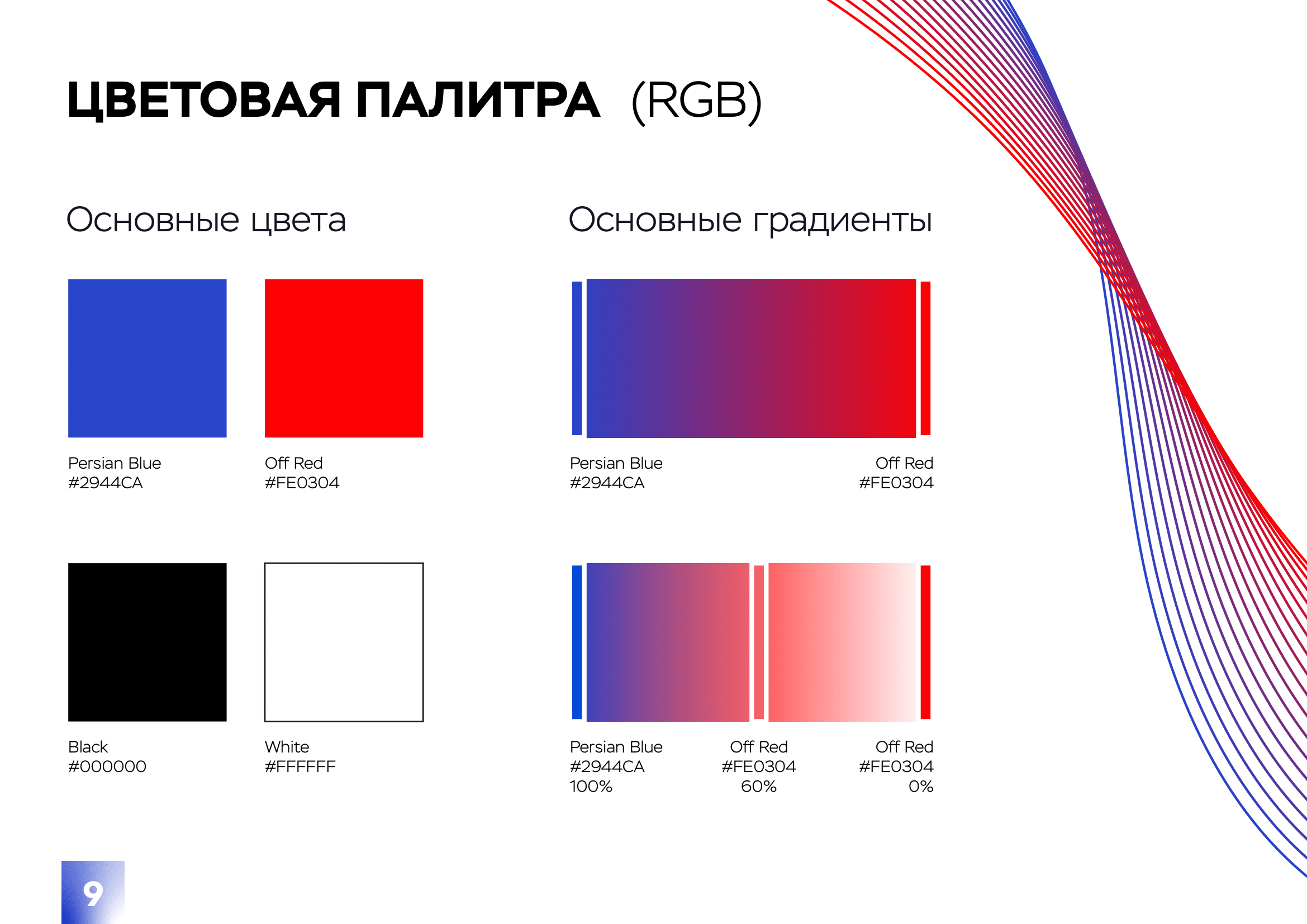 ЦВЕТОВАЯ ПАЛИТРА (RGB)

Основные цвета

Persian Blue
#2944CA

Off Red
#FE0304

Black
#000000

White
#FFFFFF

Основные градиенты

Persian Blue
#2944CA

Off Red
#FE0304

Persian Blue
#2944CA
100%

Off Red
#FE0304
60%

Off Red
#FE0304
0%

9